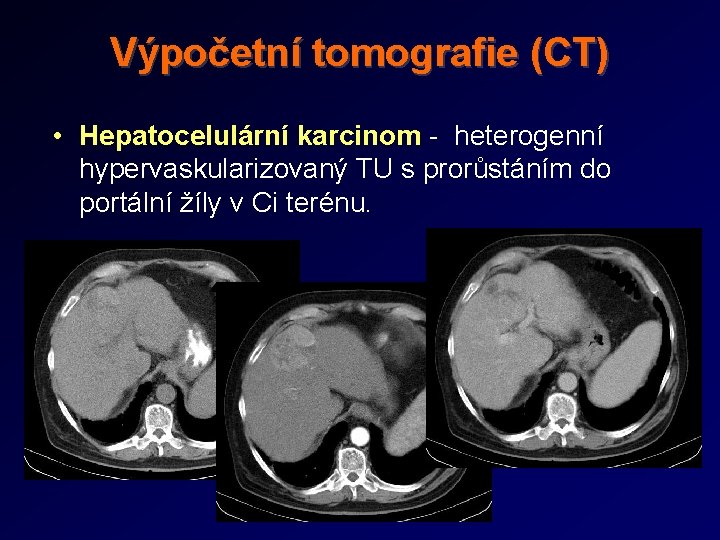 Výpočetní tomografie (CT)

• Hepatocelulární karcinom - heterogenní hypervaskularizovaný TU s prorůstáním do portální žíly v Ci terénu.